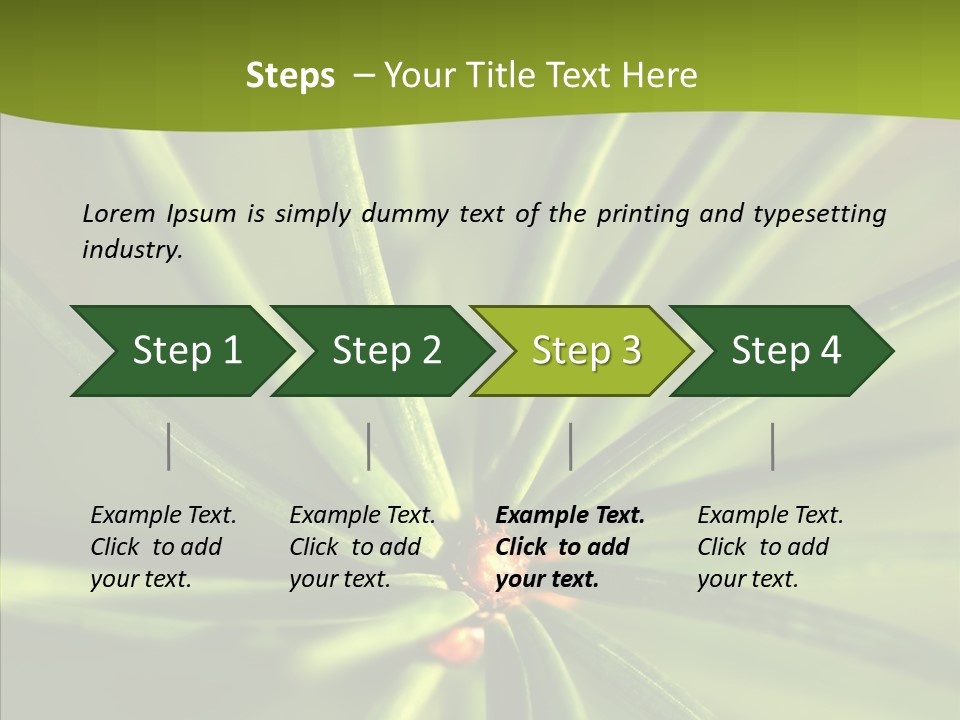 Steps – Your Title Text Here

Lorem Ipsum is simply dummy text of the printing and typesetting industry.

Step 1

Step 2

Step 3

Step 4

Example Text. Click to add your text.

Example Text. Click to add your text.

Example Text. Click to add your text.

Example Text. Click to add your text.